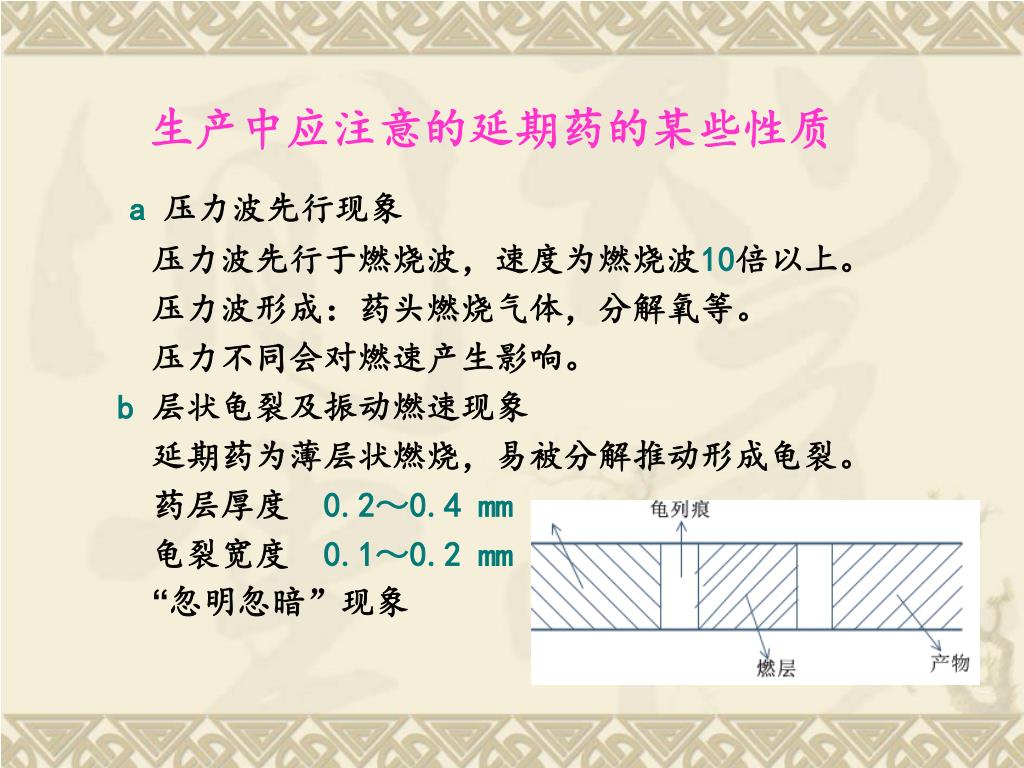 生产中应注意的延期药的某些性质

a 压力波先行现象

压力波先行于燃烧波，速度为燃烧波10倍以上。

压力波形成：药头燃烧气体，分解氧等。

压力不同会对燃速产生影响。

b 层状龟裂及振动燃速现象

延期药为薄层状燃烧，易被分解推动形成龟裂。

药层厚度 0.2～0.4 mm

龟裂宽度 0.1～0.2 mm

“忽明忽暗”现象

龟列痕

燃层

产物